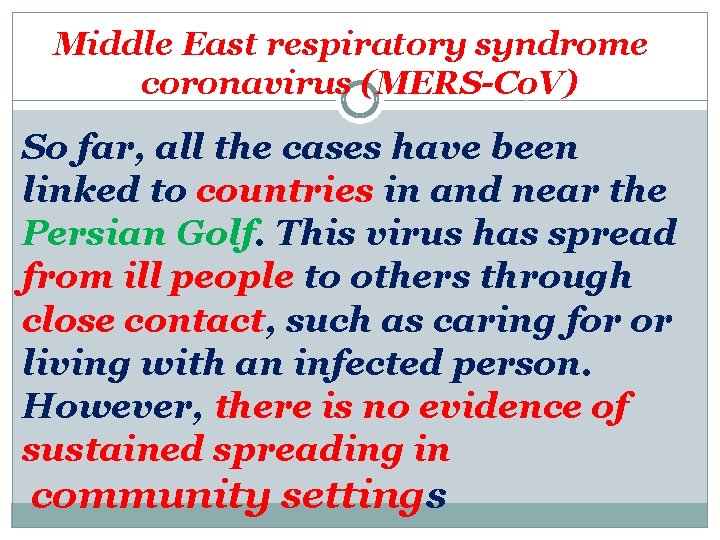 Middle East respiratory syndrome coronavirus (MERS-CoV)

So far, all the cases have been linked to countries in and near the Persian Golf. This virus has spread from ill people to others through close contact, such as caring for or living with an infected person. However, there is no evidence of sustained spreading in community settings